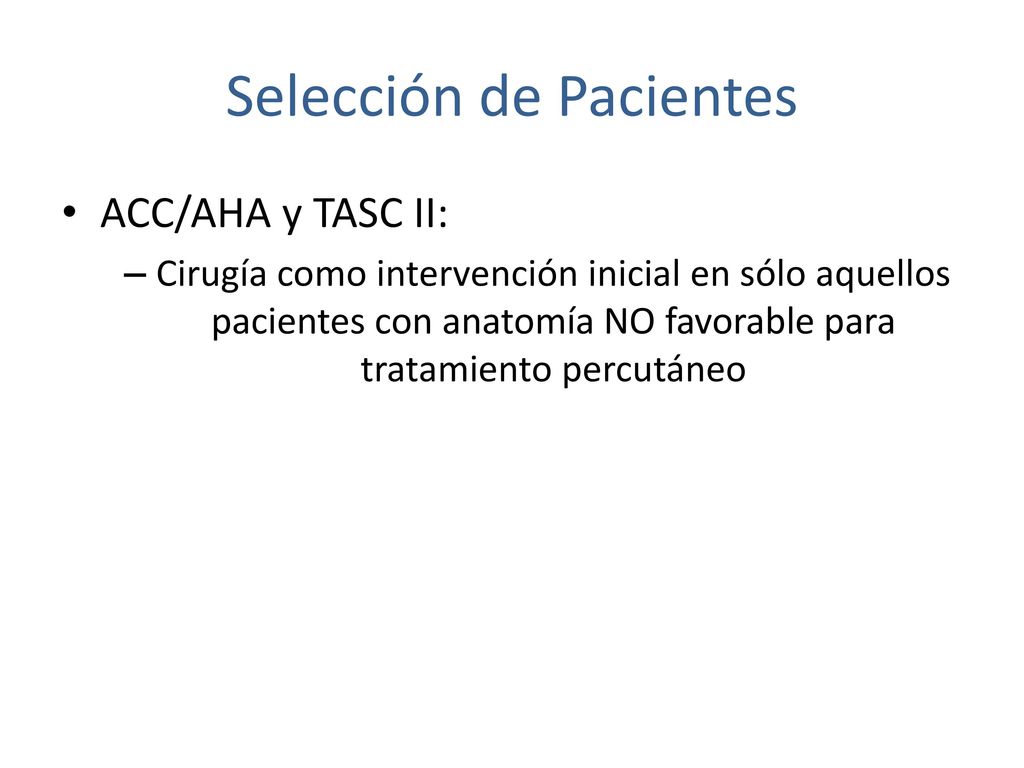 Selección de Pacientes

• ACC/AHA y TASC II:
– Cirugía como intervención inicial en sólo aquellos pacientes con anatomía NO favorable para tratamiento percutáneo